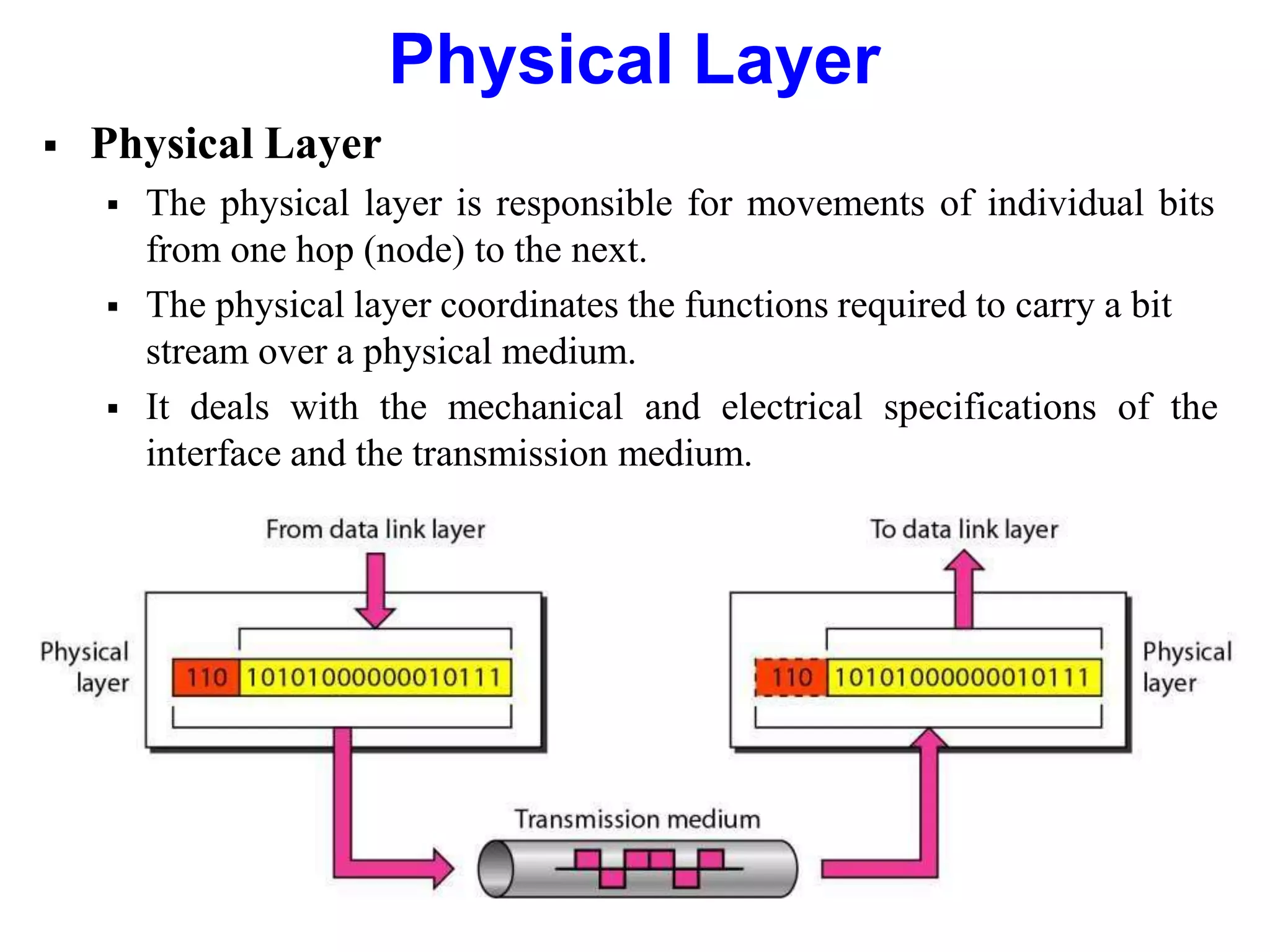 Physical Layer

▪ Physical Layer

▪ The physical layer is responsible for movements of individual bits from one hop (node) to the next.

▪ The physical layer coordinates the functions required to carry a bit stream over a physical medium.

▪ It deals with the mechanical and electrical specifications of the interface and the transmission medium.

From data link layer

To data link layer

Physical layer

110 10101000000010111

110 10101000000010111

Physical layer

Transmission medium